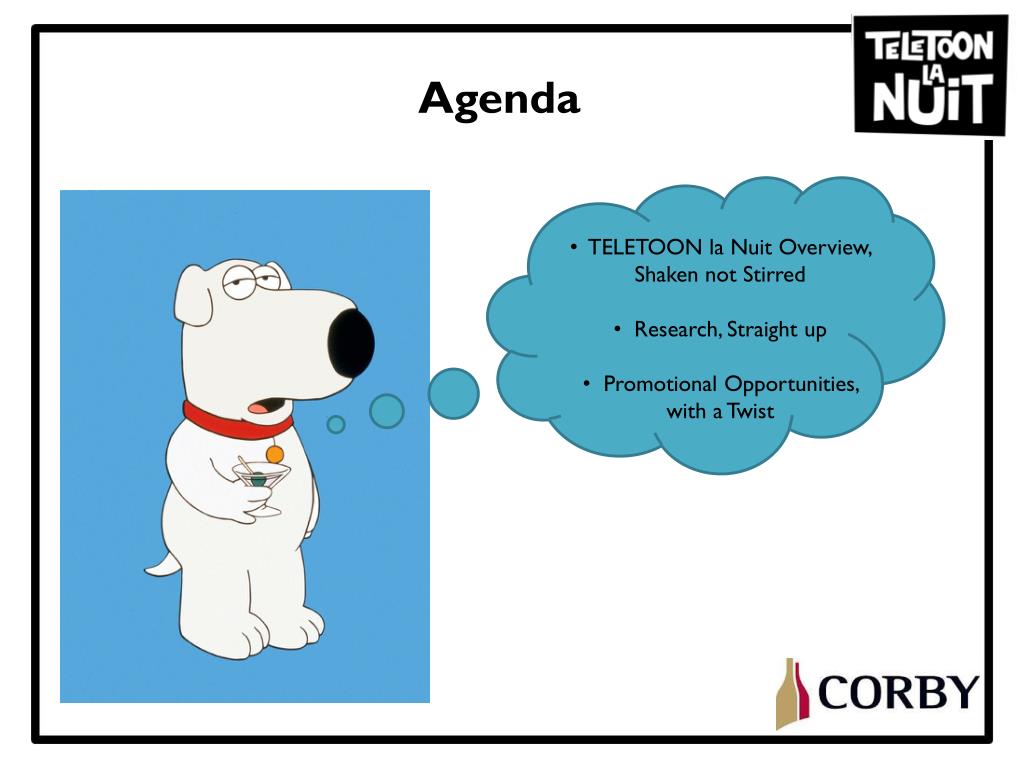 TELETOON LA NUIT

Agenda

• TELETOON la Nuit Overview, Shaken not Stirred

• Research, Straight up

• Promotional Opportunities, with a Twist

CORBY